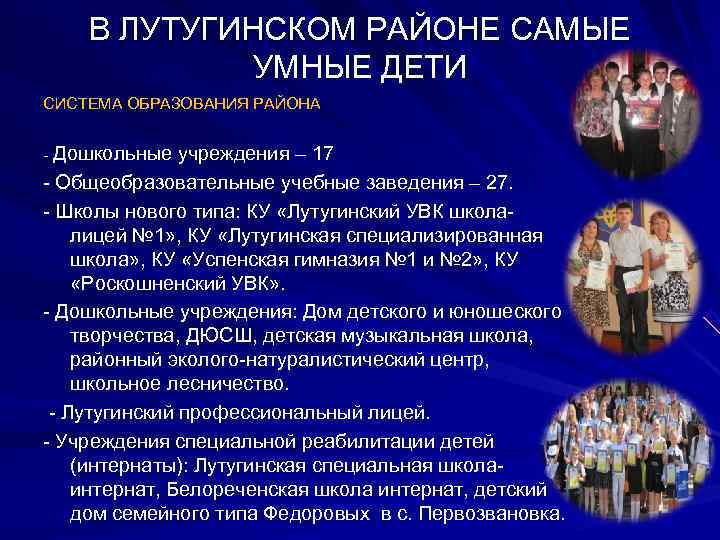 В ЛУТУГИНСКОМ РАЙОНЕ САМЫЕ УМНЫЕ ДЕТИ

СИСТЕМА ОБРАЗОВАНИЯ РАЙОНА

- Дошкольные учреждения – 17

- Общеобразовательные учебные заведения – 27.

- Школы нового типа: КУ «Лутугинский УВК школа-лицей №1», КУ «Лутугинская специализированная школа», КУ «Успенская гимназия №1 и №2», КУ «Роскошненский УВК».

- Дошкольные учреждения: Дом детского и юношеского творчества, ДЮСШ, детская музыкальная школа, районный эколого-натуралистический центр, школьное лесничество.

- Лутугинский профессиональный лицей.

- Учреждения специальной реабилитации детей (интернаты): Лутугинская специальная школа-интернат, Белореченская школа интернат, детский дом семейного типа Федоровых в с. Первозвановка.